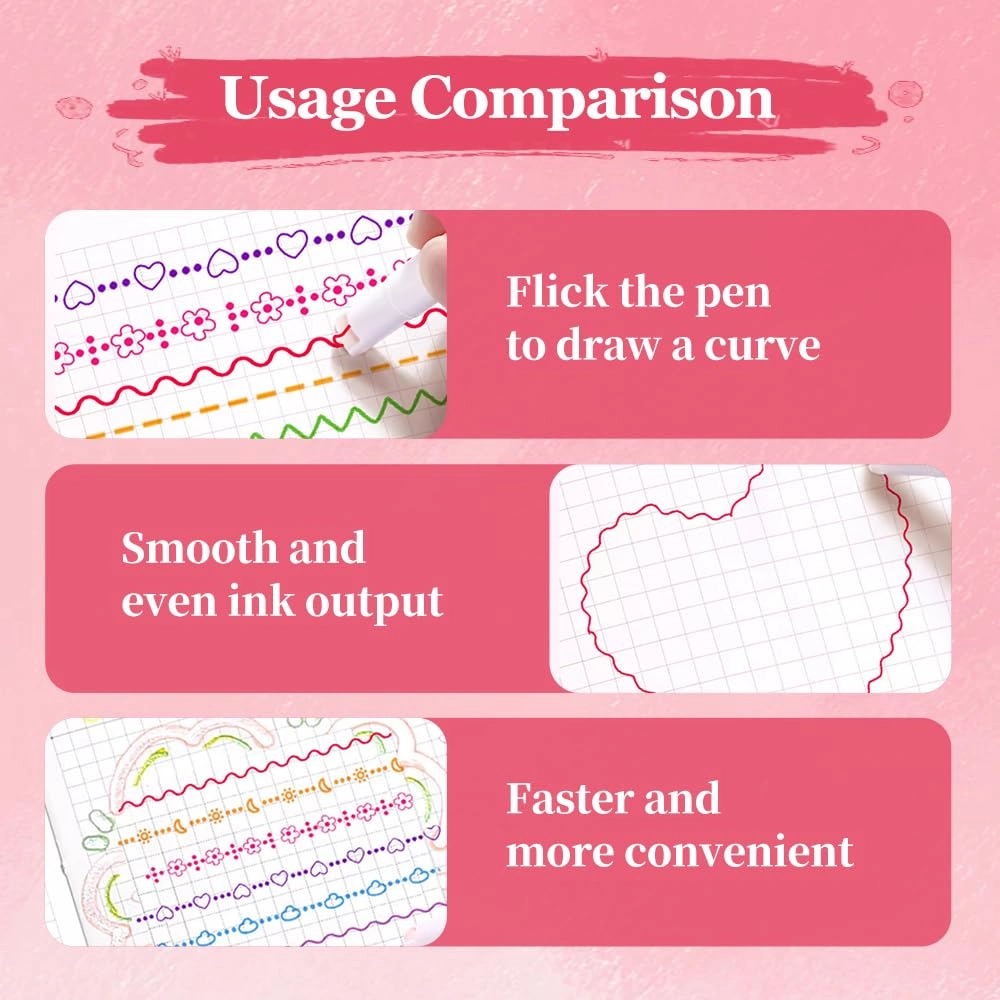 Usage Comparison

Flick the pen to draw a curve

Smooth and even ink output

Faster and more convenient